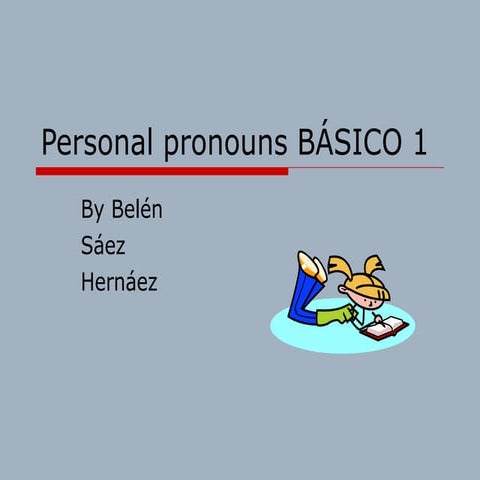 Personal pronouns BÁSICO 1

By Belén
Sáez
Hernáez